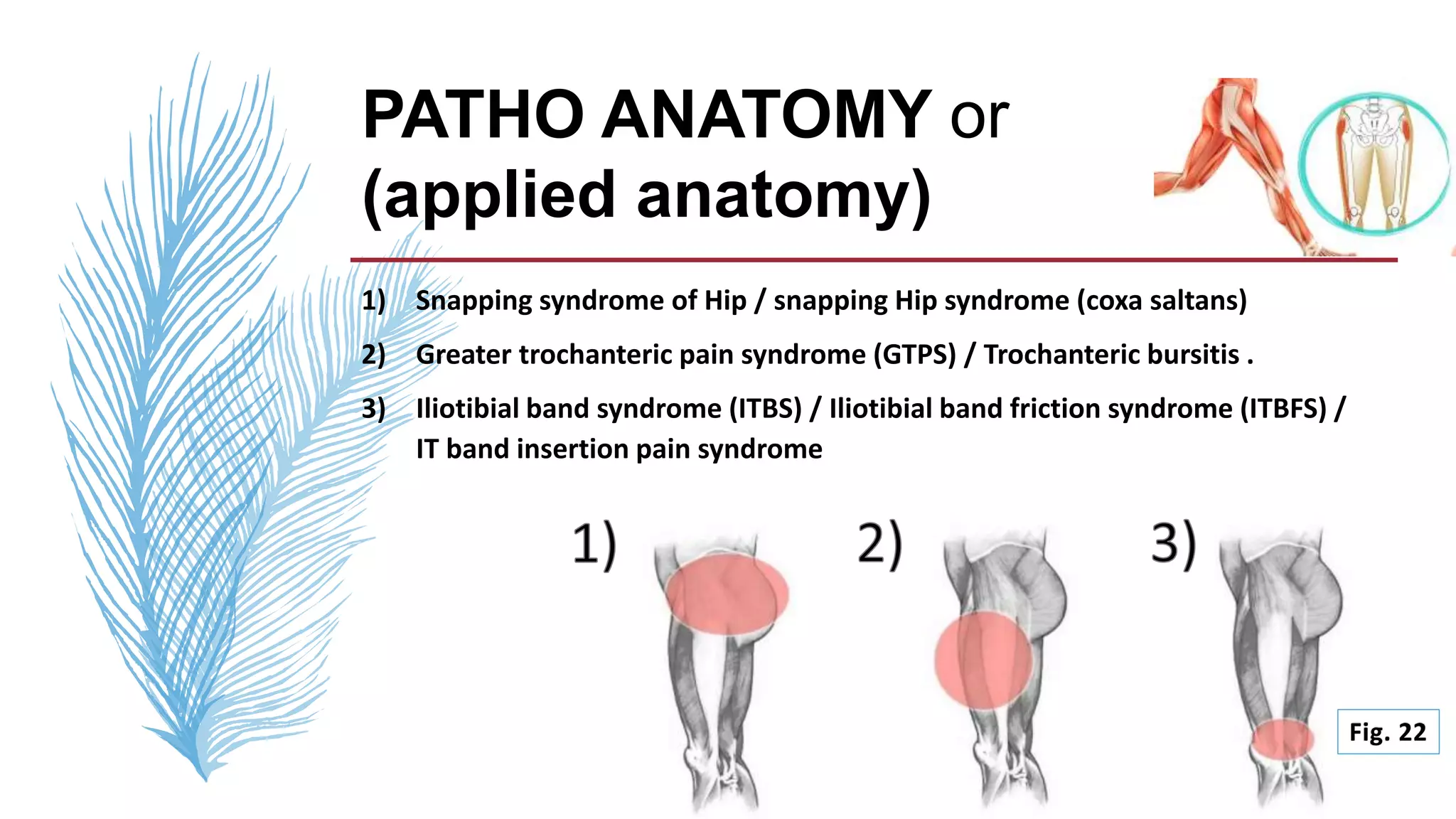 PATHO ANATOMY or
(applied anatomy)

1) Snapping syndrome of Hip / snapping Hip syndrome (coxa saltans)

2) Greater trochanteric pain syndrome (GTPS) / Trochanteric bursitis .

3) Iliotibial band syndrome (ITBS) / Iliotibial band friction syndrome (ITBFS) / IT band insertion pain syndrome

1)

2)

3)

Fig. 22